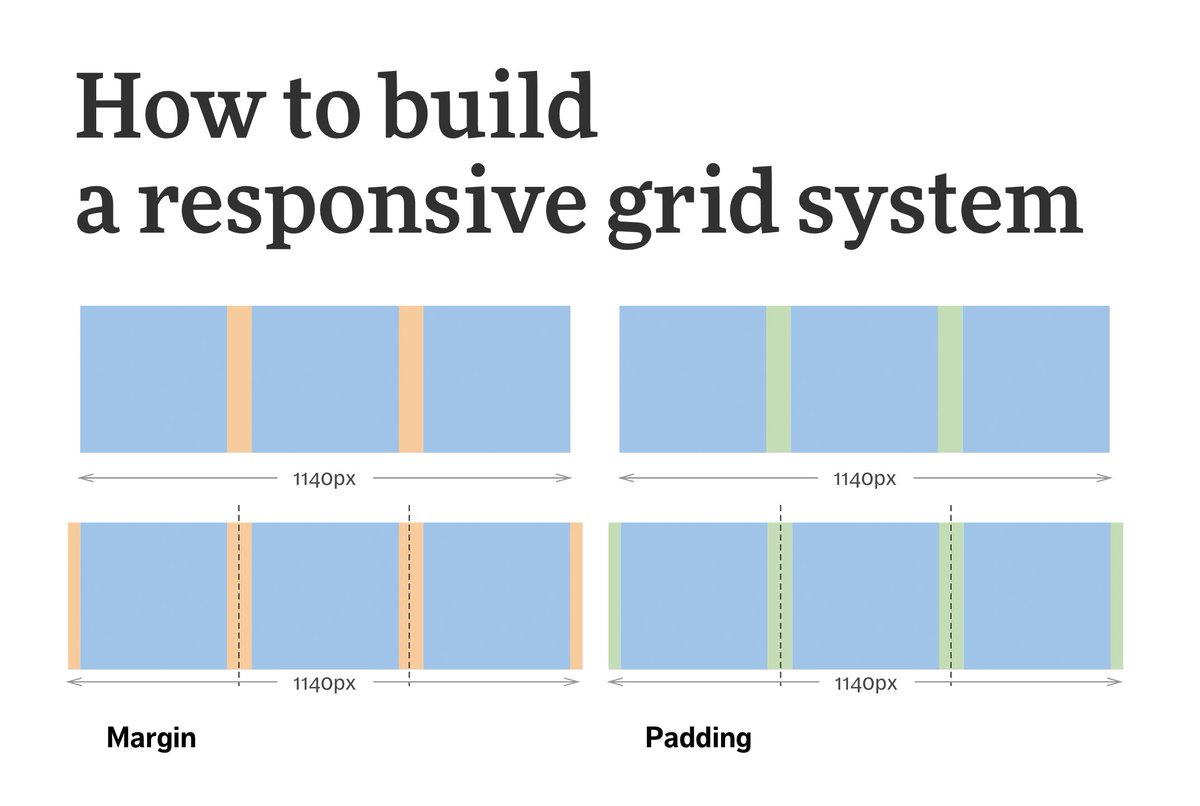 How to build a responsive grid system

1140px

1140px

1140px

1140px

Margin

Padding